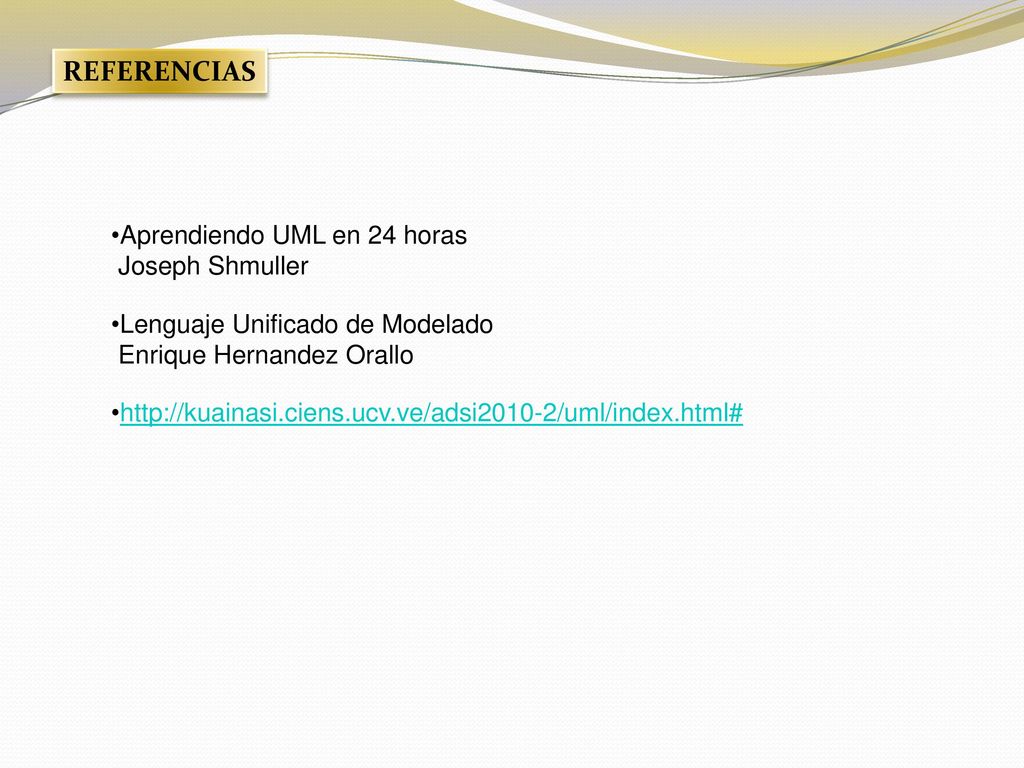 REFERENCIAS

•Aprendiendo UML en 24 horas
Joseph Shmuller

•Lenguaje Unificado de Modelado
Enrique Hernandez Orallo

•http://kuainasi.ciens.ucv.ve/adsi2010-2/uml/index.html#